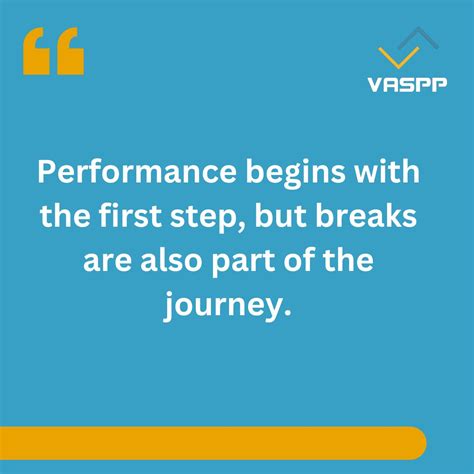 “

VASPP

Performance begins with the first step, but breaks are also part of the journey.